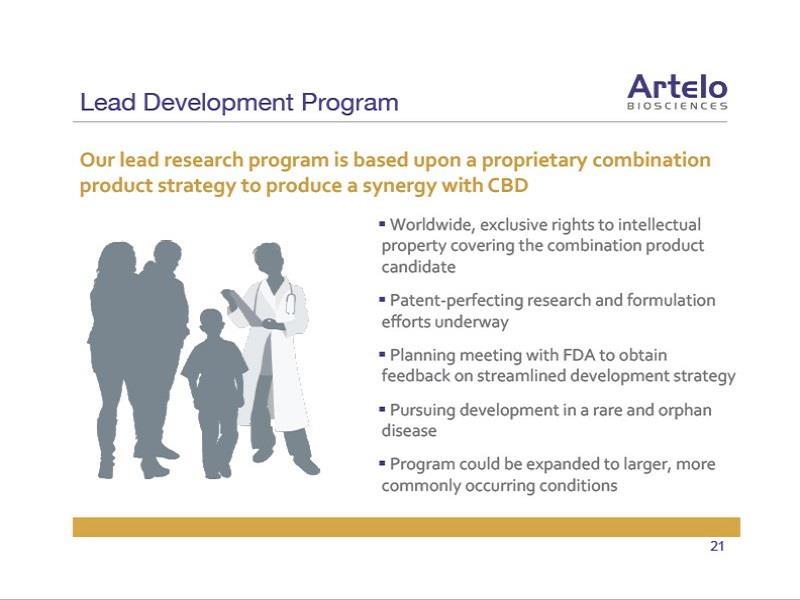 Lead Development Program

Artelo
BIOSCIENCES

Our lead research program is based upon a proprietary combination product strategy to produce a synergy with CBD

▪ Worldwide, exclusive rights to intellectual property covering the combination product candidate

▪ Patent-perfecting research and formulation efforts underway

▪ Planning meeting with FDA to obtain feedback on streamlined development strategy

▪ Pursuing development in a rare and orphan disease

▪ Program could be expanded to larger, more commonly occurring conditions

21